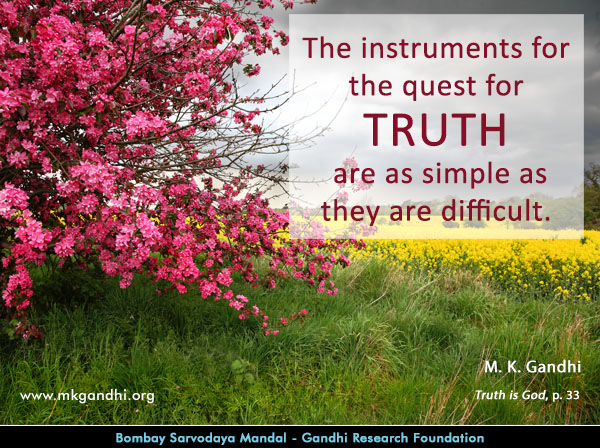 The instruments for the quest for TRUTH are as simple as they are difficult.

M. K. Gandhi

Truth is God, p. 33

www.mkgandhi.org

Bombay Sarvodaya Mandal - Gandhi Research Foundation